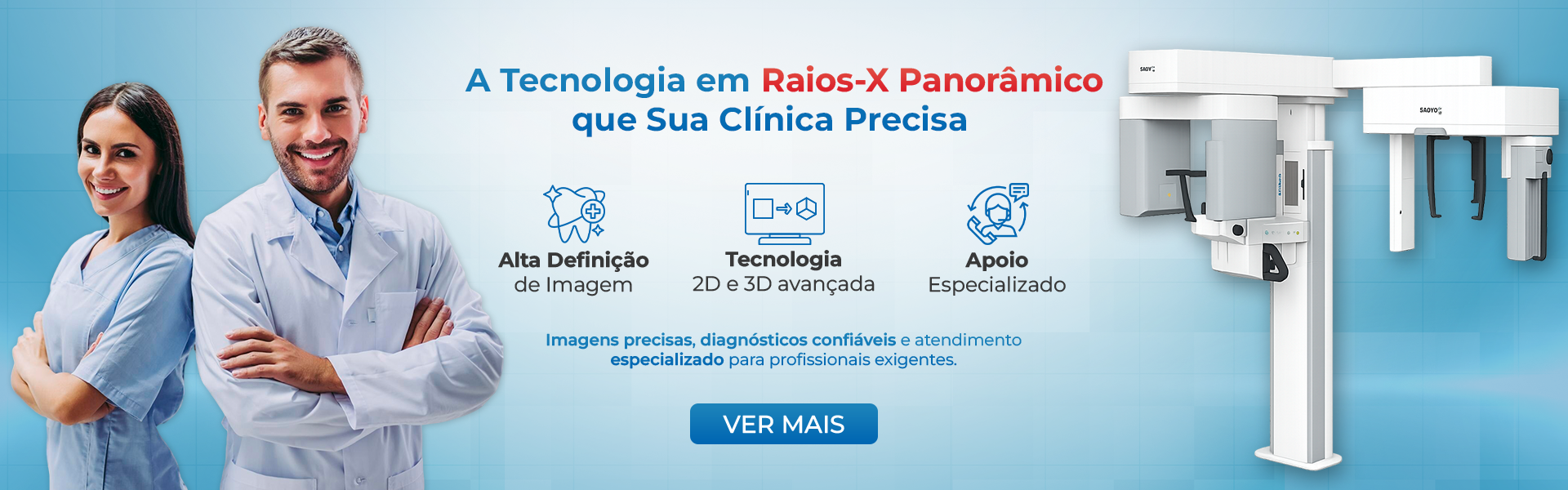 A Tecnologia em Raios-X Panorâmico que Sua Clínica Precisa

Alta Definição de Imagem

Tecnologia 2D e 3D avançada

Apoio Especializado

Imagens precisas, diagnósticos confiáveis e atendimento especializado para profissionais exigentes.

VER MAIS

SAOYO

SAOYO